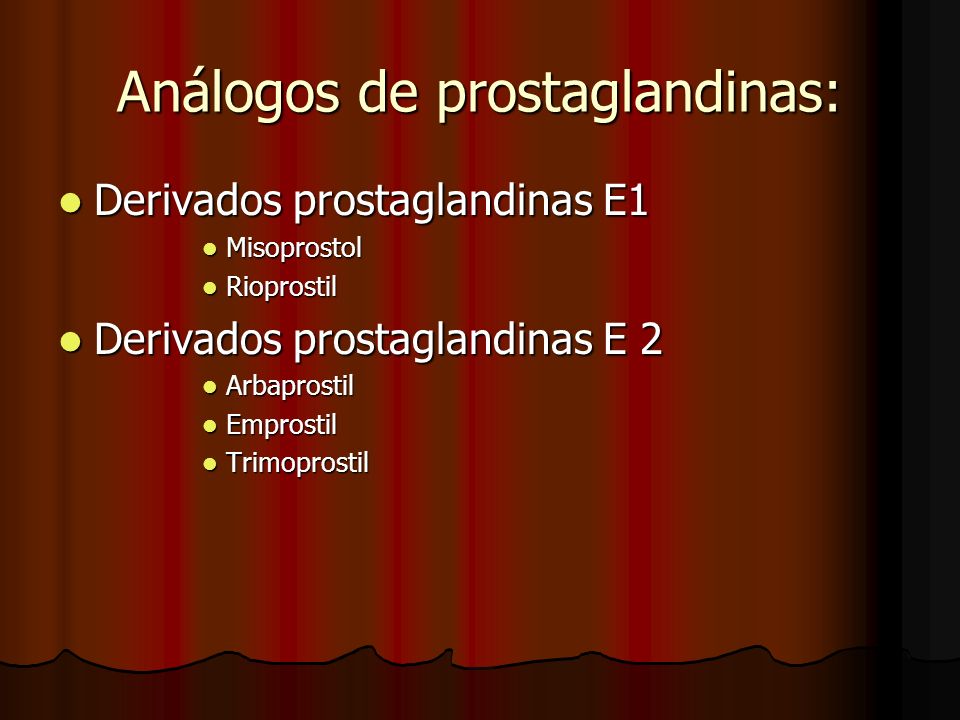 Análogos de prostaglandinas:

- Derivados prostaglandinas E1
  - Misoprostol
  - Rioprostil
- Derivados prostaglandinas E 2
  - Arbaprostil
  - Emprostil
  - Trimoprostil